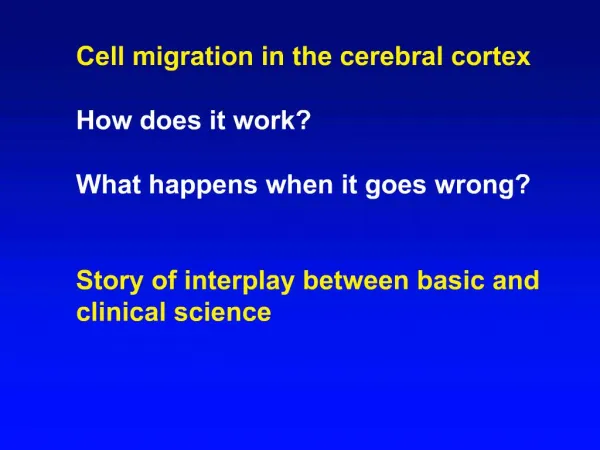 Cell migration in the cerebral cortex

How does it work?

What happens when it goes wrong?

Story of interplay between basic and clinical science